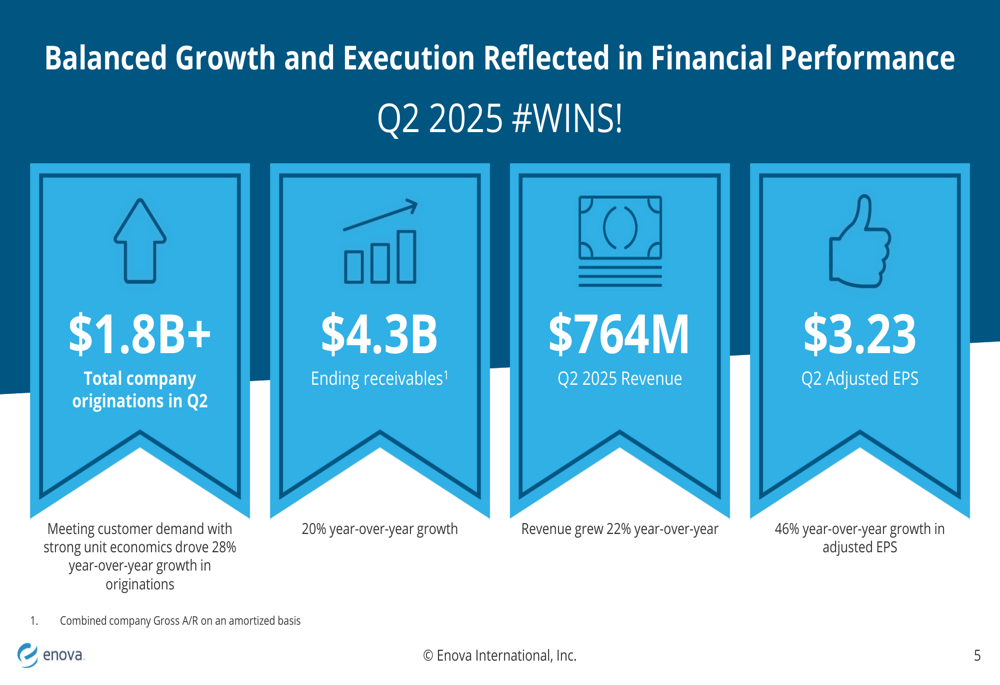 Balanced Growth and Execution Reflected in Financial Performance

Q2 2025 #WINS!

$1.8B+
Total company originations in Q2

Meeting customer demand with strong unit economics drove 28% year-over-year growth in originations

$4.3B
Ending receivables$^1$

20% year-over-year growth

$764M
Q2 2025 Revenue

Revenue grew 22% year-over-year

$3.23
Q2 Adjusted EPS

46% year-over-year growth in adjusted EPS

1. Combined company Gross A/R on an amortized basis

enova

© Enova International, Inc.

5